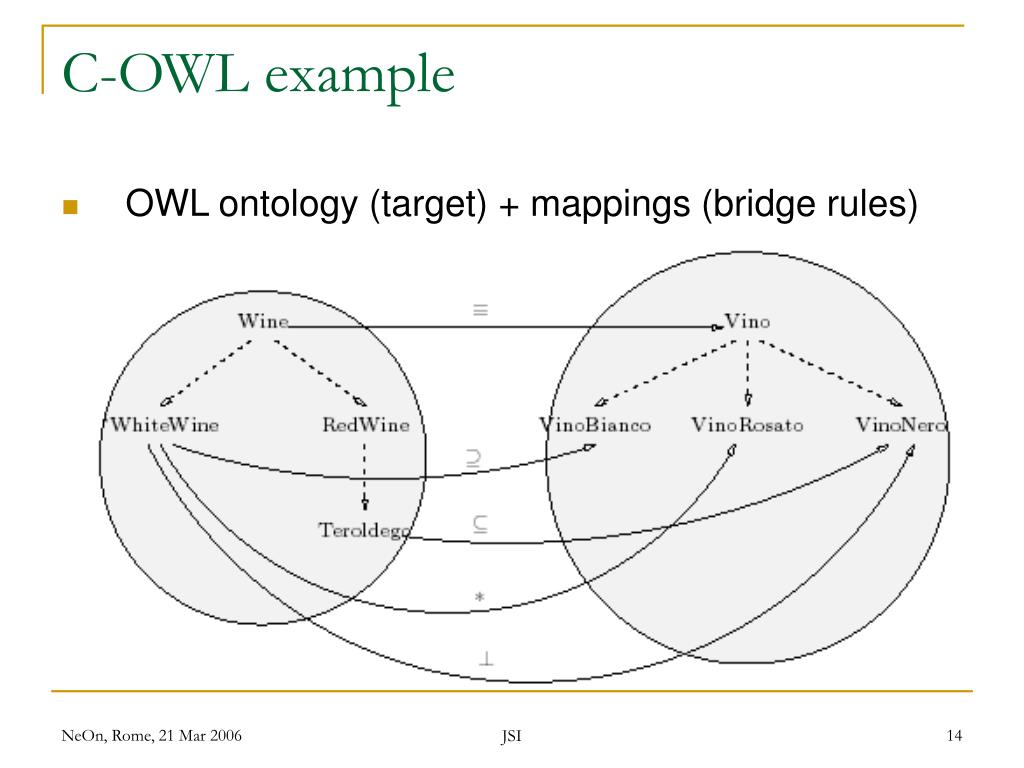 C-OWL example

OWL ontology (target) + mappings (bridge rules)

Wine

$\equiv$

Vino

WhiteWine

RedWine

VinoBianco

VinoRosato

VinoNero

$\supseteq$

Teroldego

$\subseteq$

$*$

$\perp$

NeOn, Rome, 21 Mar 2006

JSI

14